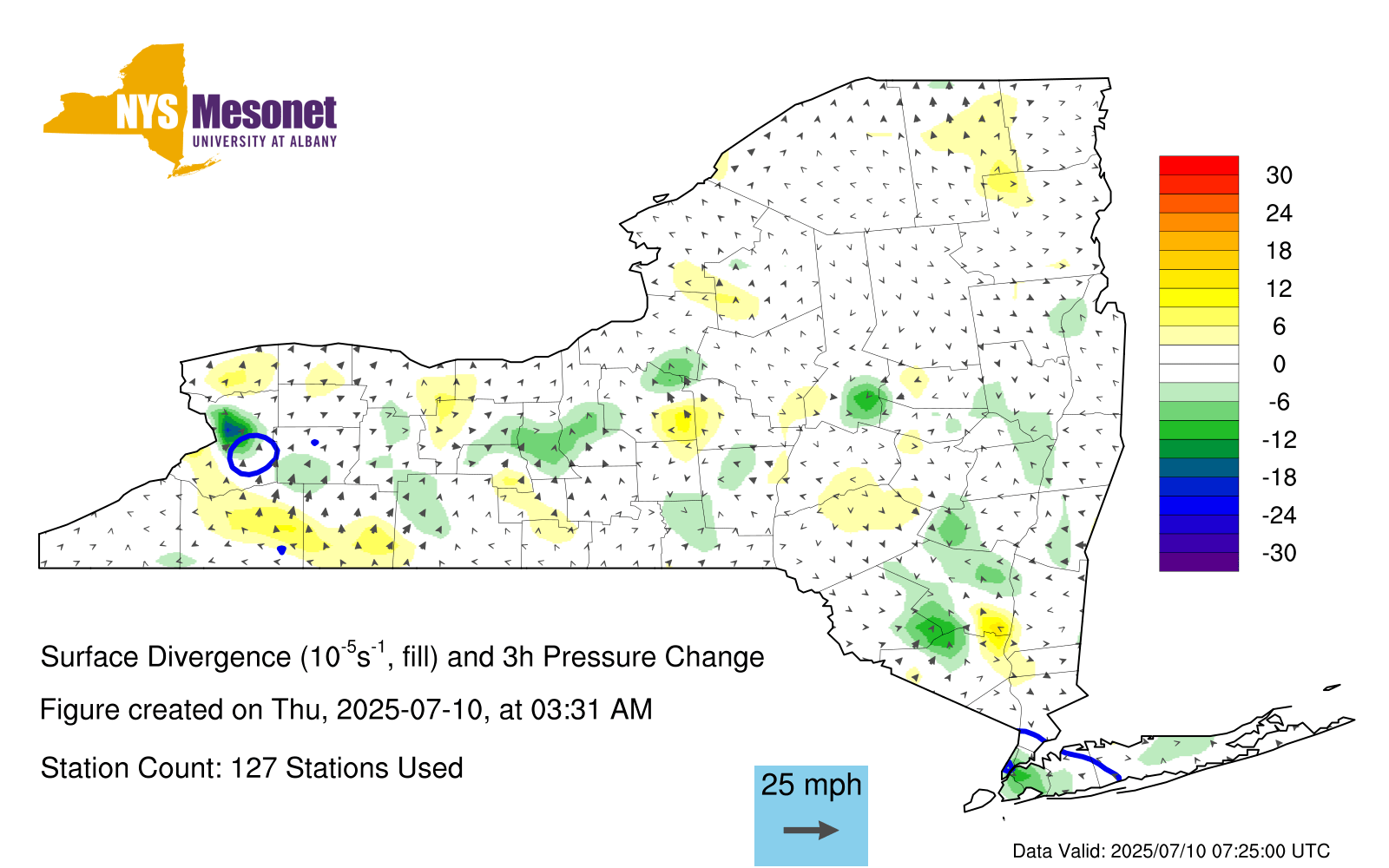 NYS Mesonet
UNIVERSITY AT ALBANY

30
24
18
12
6
0
-6
-12
-18
-24
-30

Surface Divergence ($10^{-5}s^{-1}$, fill) and 3h Pressure Change

Figure created on Thu, 2025-07-10, at 03:31 AM

Station Count: 127 Stations Used

25 mph

Data Valid: 2025/07/10 07:25:00 UTC